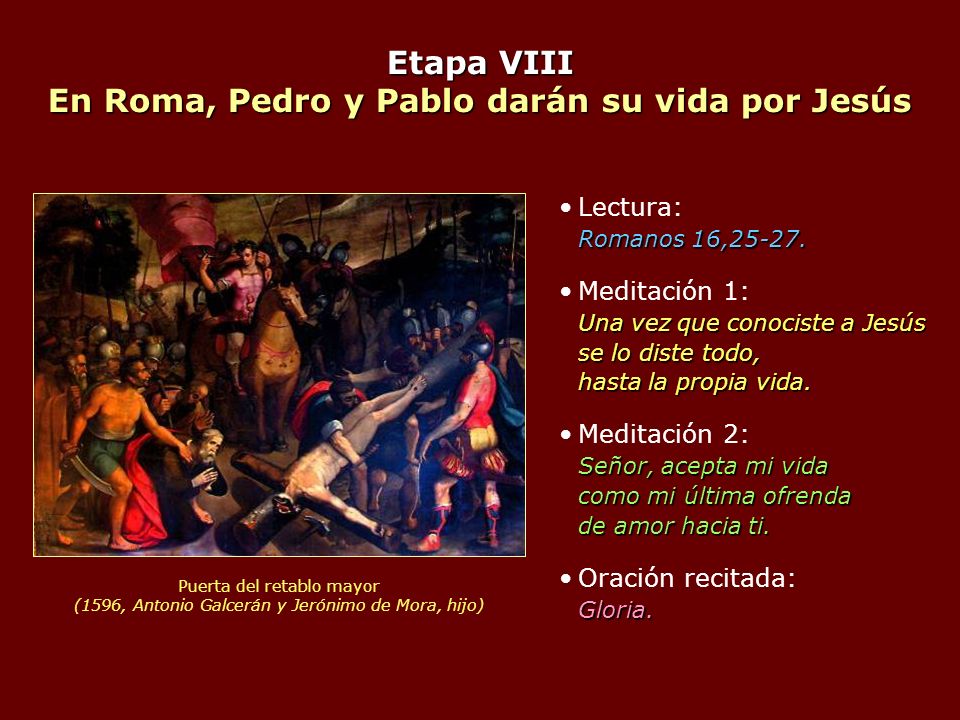 Etapa VIII
En Roma, Pedro y Pablo darán su vida por Jesús

Puerta del retablo mayor
(1596, Antonio Galcerán y Jerónimo de Mora, hijo)

• Lectura:
Romanos 16,25-27.

• Meditación 1:
Una vez que conociste a Jesús se lo diste todo, hasta la propia vida.

• Meditación 2:
Señor, acepta mi vida como mi última ofrenda de amor hacia ti.

• Oración recitada:
Gloria.